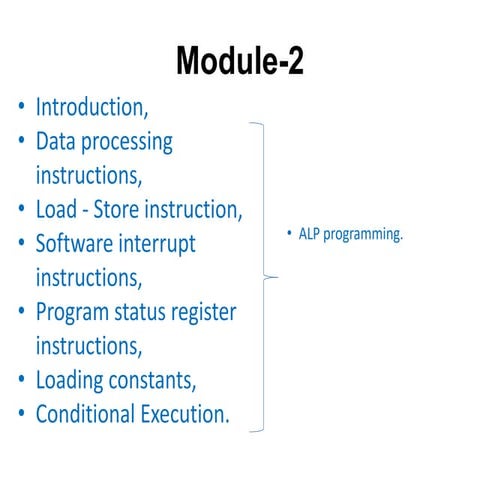 Module-2

• Introduction,
• Data processing instructions,
• Load - Store instruction,
• Software interrupt instructions,
• Program status register instructions,
• Loading constants,
• Conditional Execution.

• ALP programming.